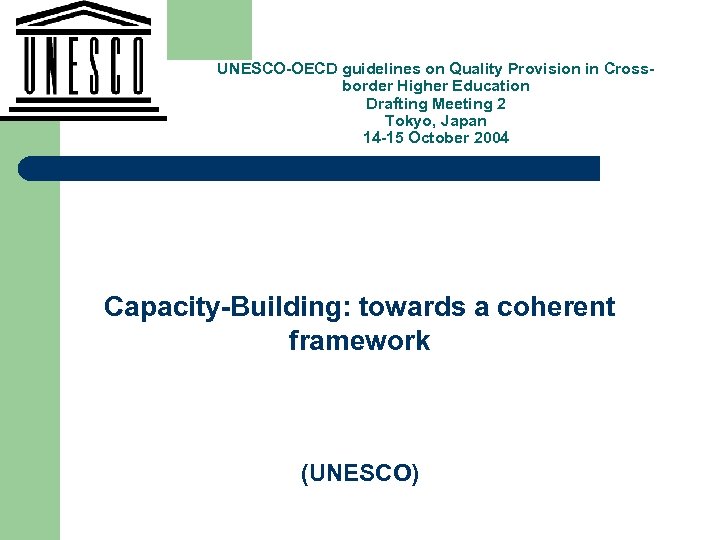 UNESCO

UNESCO-OECD guidelines on Quality Provision in Cross-border Higher Education
Drafting Meeting 2
Tokyo, Japan
14-15 October 2004

Capacity-Building: towards a coherent framework

(UNESCO)